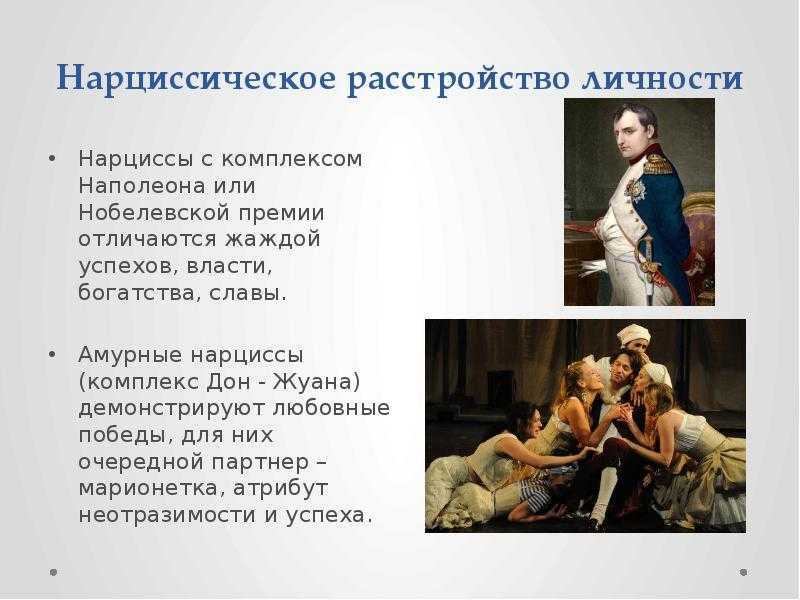 Нарциссическое расстройство личности

• Нарциссы с комплексом Наполеона или Нобелевской премии отличаются жаждой успехов, власти, богатства, славы.

• Амурные нарциссы (комплекс Дон - Жуана) демонстрируют любовные победы, для них очередной партнер – марионетка, атрибут неотразимости и успеха.